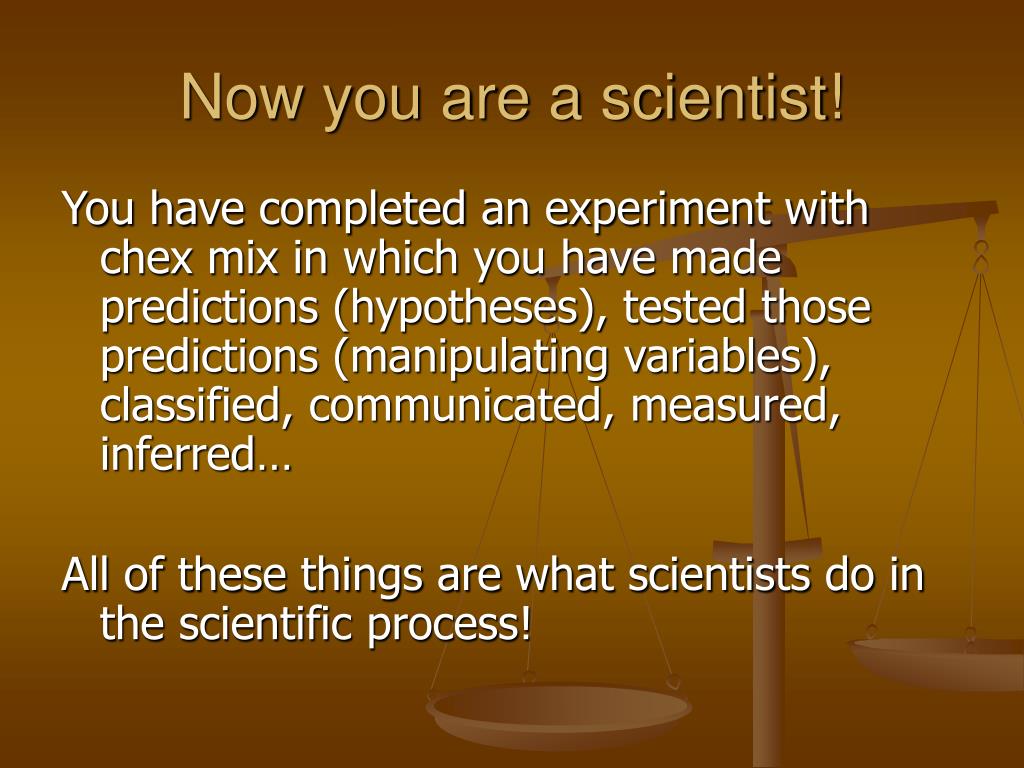 Now you are a scientist!

You have completed an experiment with chex mix in which you have made predictions (hypotheses), tested those predictions (manipulating variables), classified, communicated, measured, inferred…

All of these things are what scientists do in the scientific process!